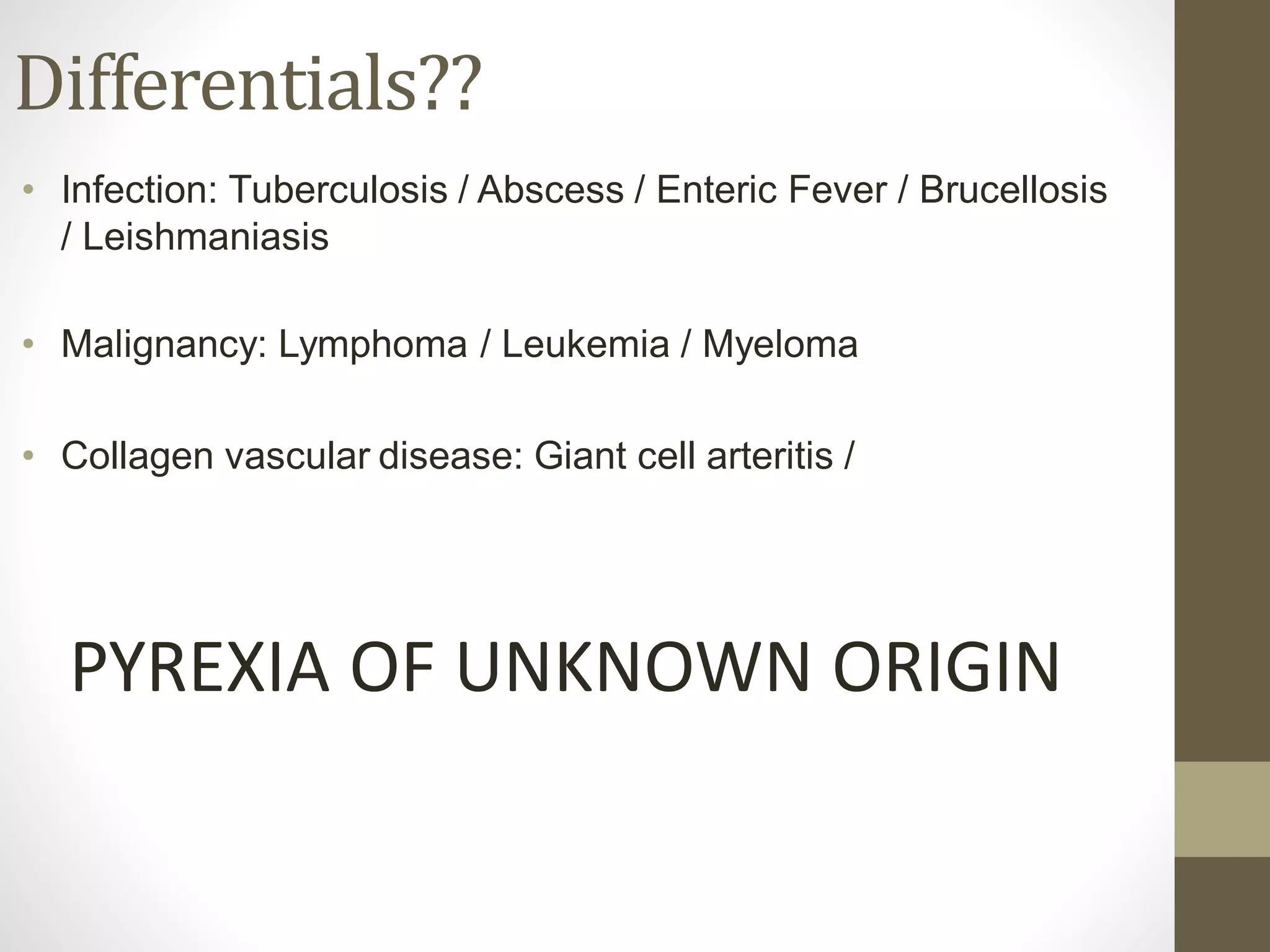 Differentials??

• Infection: Tuberculosis / Abscess / Enteric Fever / Brucellosis / Leishmaniasis

• Malignancy: Lymphoma / Leukemia / Myeloma

• Collagen vascular disease: Giant cell arteritis /

PYREXIA OF UNKNOWN ORIGIN